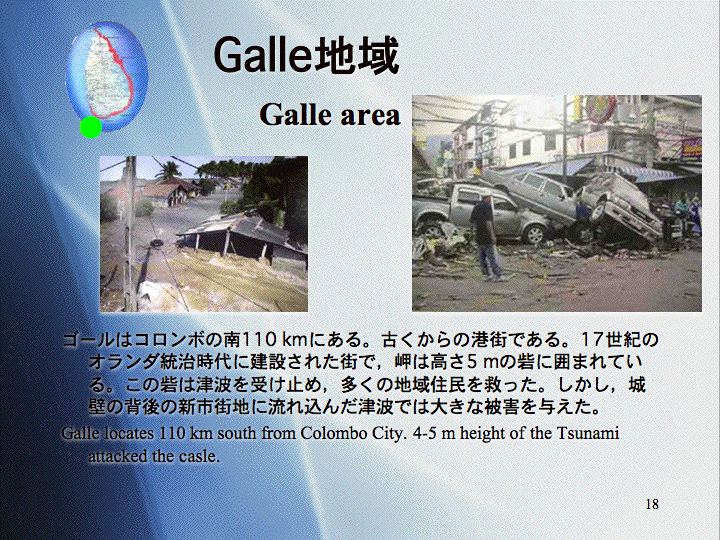 Galle地域

Galle area

ゴールはコロンボの南110 kmにある。古くからの港街である。17世紀のオランダ統治時代に建設された街で，岬は高さ5 mの砦に囲まれている。この砦は津波を受け止め，多くの地域住民を救った。しかし，城壁の背後の新市街地に流れ込んだ津波では大きな被害を与えた。

Galle locates 110 km south from Colombo City. 4-5 m height of the Tsunami attacked the casle.

18